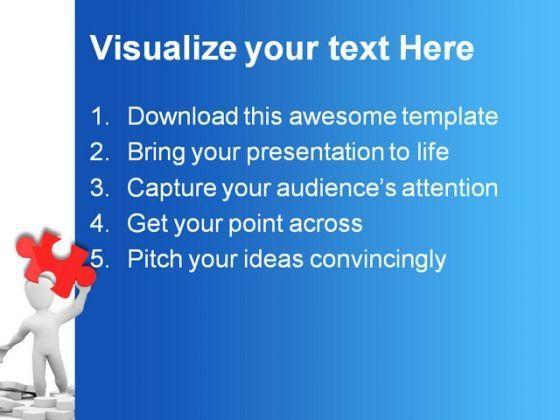 Visualize your text Here

1. Download this awesome template
2. Bring your presentation to life
3. Capture your audience's attention
4. Get your point across
5. Pitch your ideas convincingly